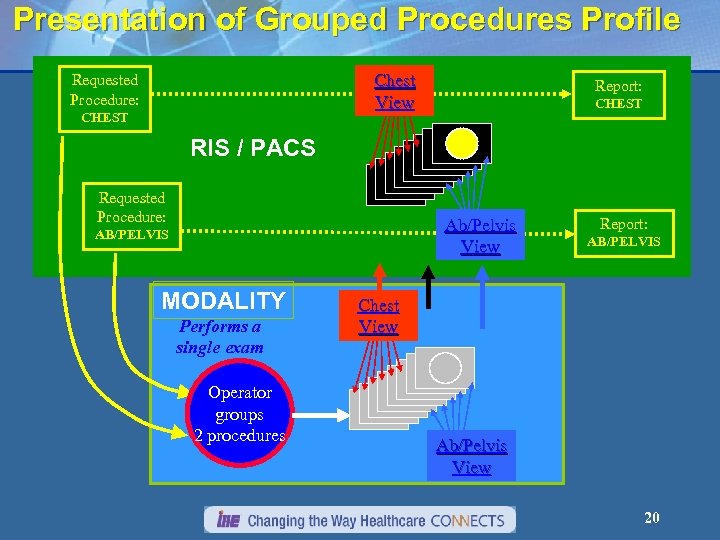 Presentation of Grouped Procedures Profile

Requested Procedure: CHEST

Chest View

Report: CHEST

RIS / PACS

Requested Procedure: AB/PELVIS

Ab/Pelvis View

Report: AB/PELVIS

MODALITY

Performs a single exam

Chest View

Operator groups 2 procedures

Ab/Pelvis View

IHE Changing the Way Healthcare CONNECTS

20